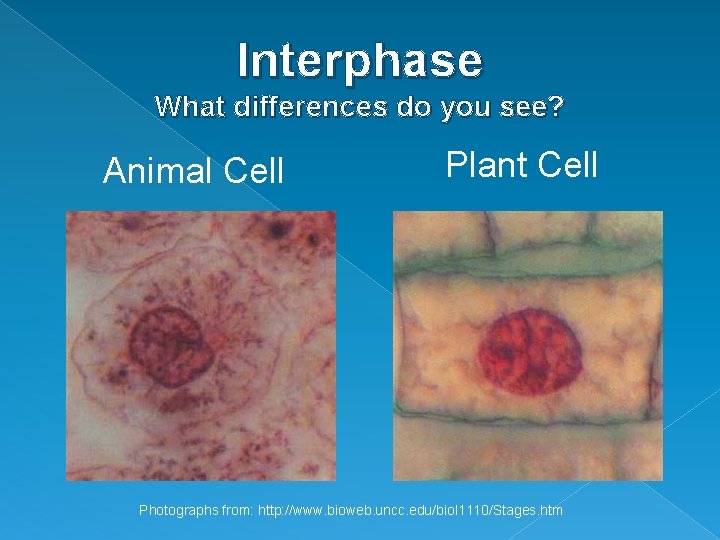 Interphase
What differences do you see?

Animal Cell

Plant Cell

Photographs from: http://www.bioweb.uncc.edu/biol1110/Stages.htm